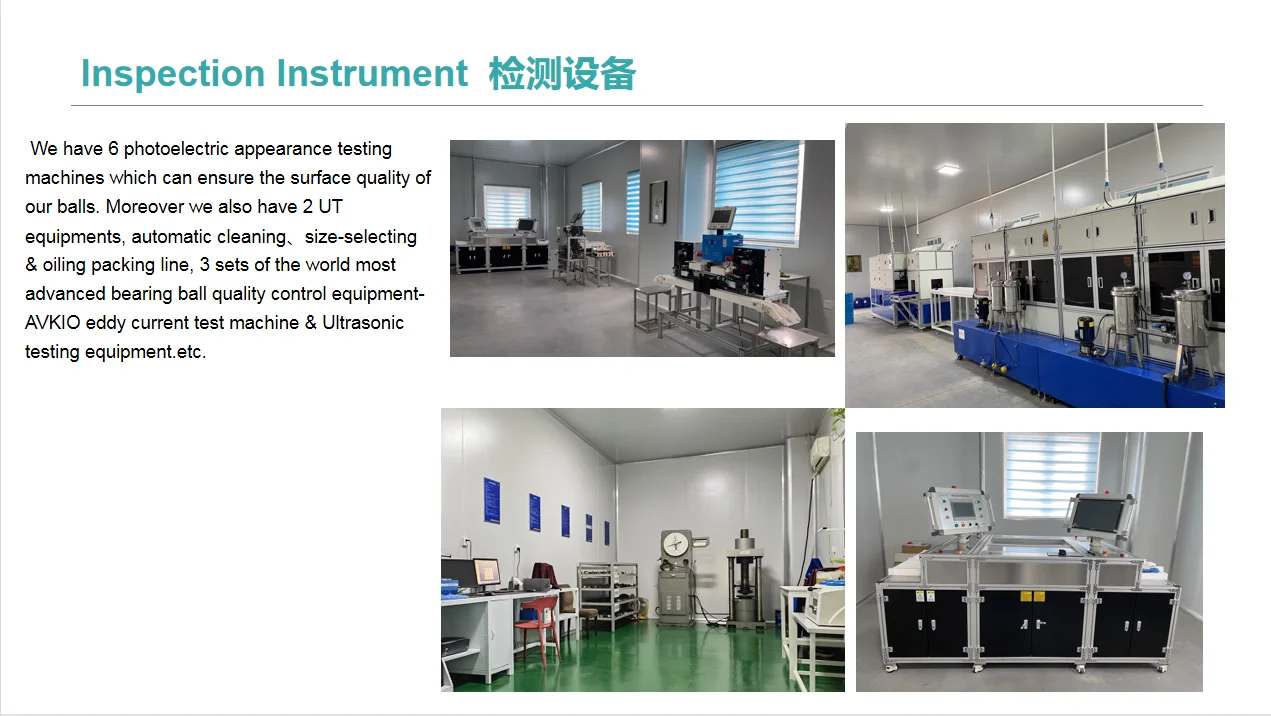 Inspection Instrument 检测设备

We have 6 photoelectric appearance testing machines which can ensure the surface quality of our balls. Moreover we also have 2 UT equipments, automatic cleaning、size-selecting & oiling packing line, 3 sets of the world most advanced bearing ball quality control equipment-AVKIO eddy current test machine & Ultrasonic testing equipment.etc.